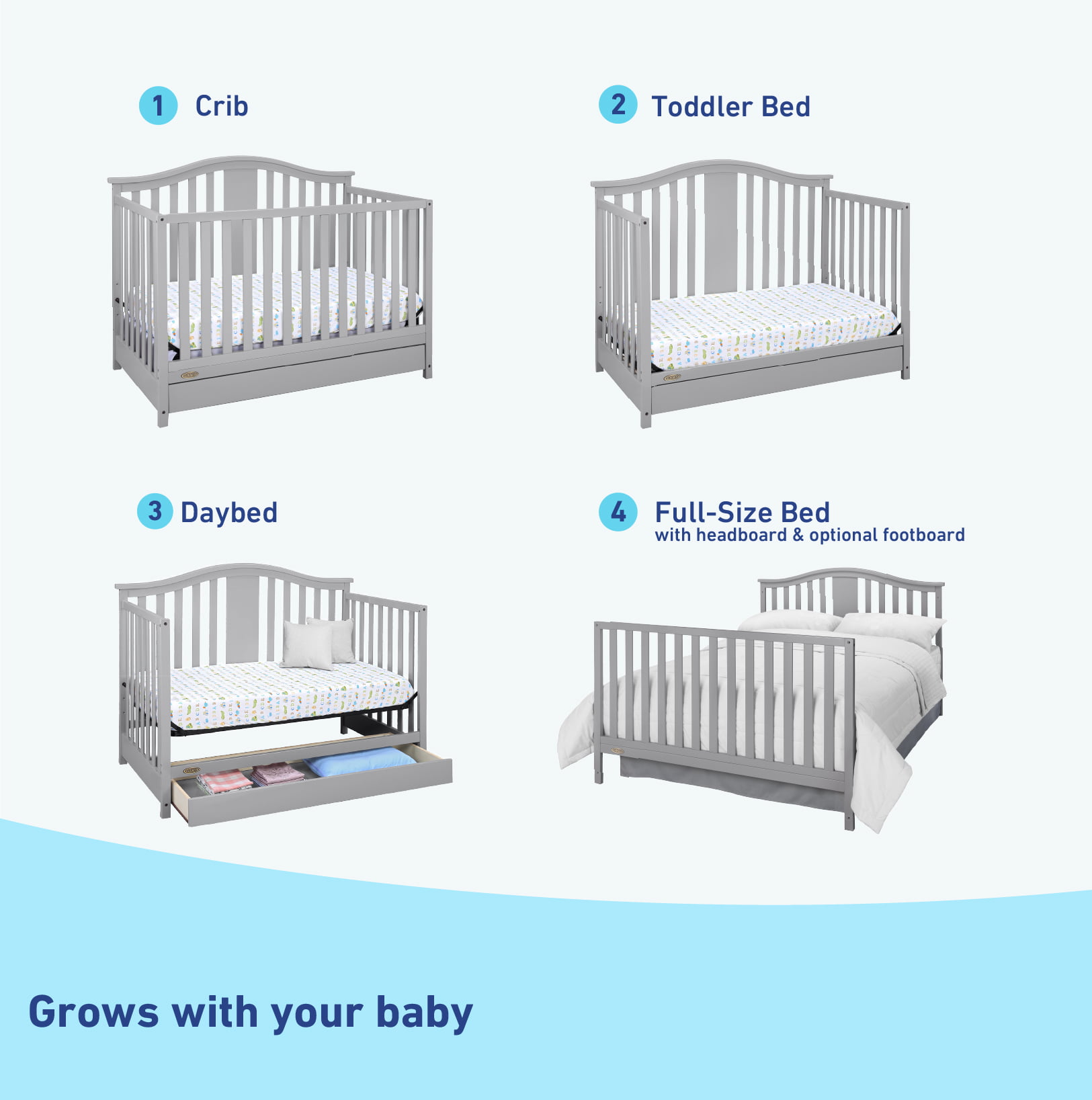 1 Crib

2 Toddler Bed

3 Daybed

4 Full-Size Bed
with headboard & optional footboard

Grows with your baby